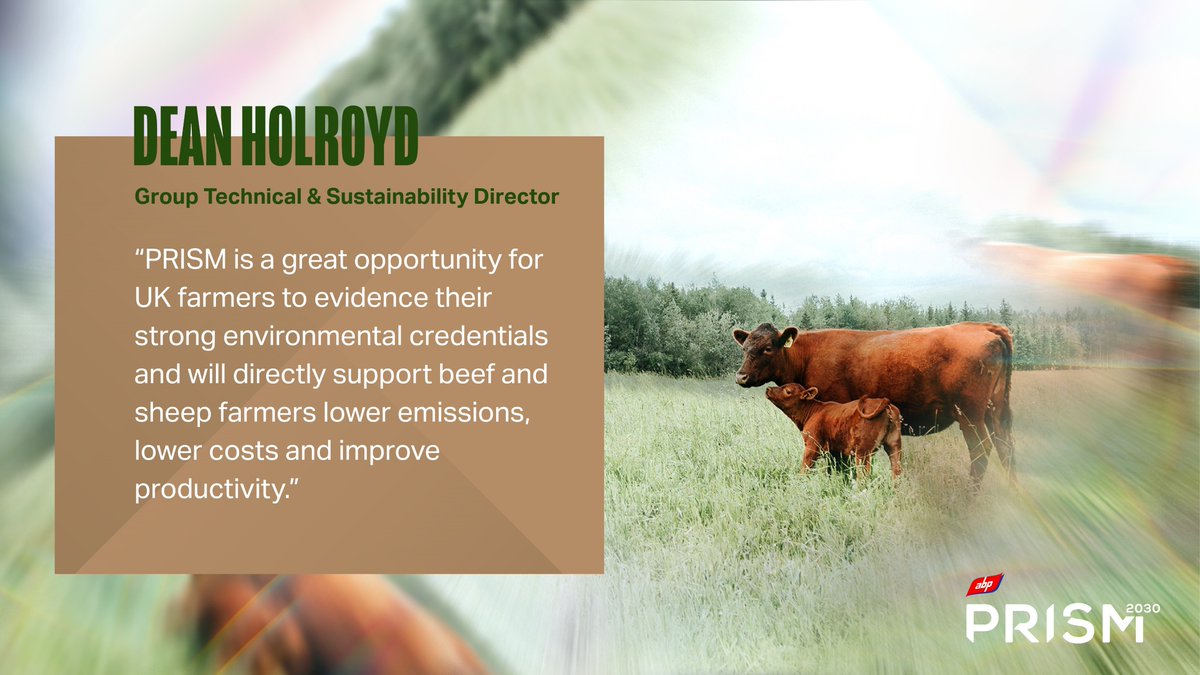 DEAN HOLROYD

Group Technical & Sustainability Director

“PRISM is a great opportunity for UK farmers to evidence their strong environmental credentials and will directly support beef and sheep farmers lower emissions, lower costs and improve productivity.”

abp
PRISM 2030